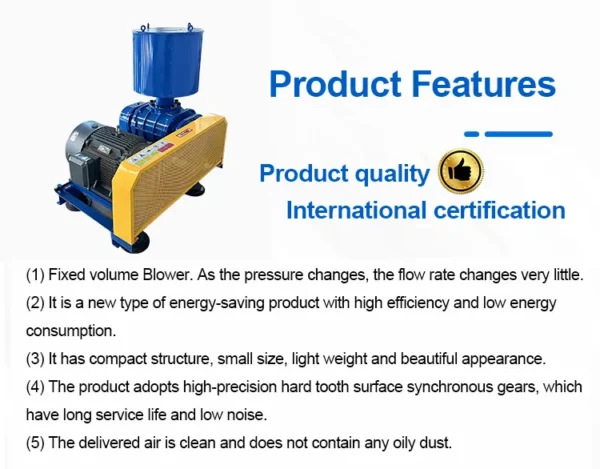 Product Features

Product quality
International certification

(1) Fixed volume Blower. As the pressure changes, the flow rate changes very little.
(2) It is a new type of energy-saving product with high efficiency and low energy consumption.
(3) It has compact structure, small size, light weight and beautiful appearance.
(4) The product adopts high-precision hard tooth surface synchronous gears, which have long service life and low noise.
(5) The delivered air is clean and does not contain any oily dust.